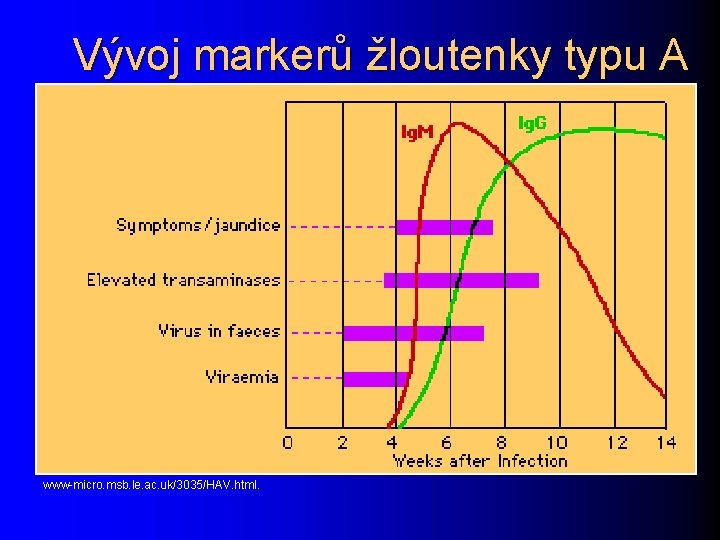 Vývoj markerů žloutenky typu A

IgM
IgG
Symptoms/jaundice
Elevated transaminases
Virus in faeces
Viraemia
0 2 4 6 8 10 12 14
Weeks after Infection

www-micro.msb.le.ac.uk/3035/HAV.html.